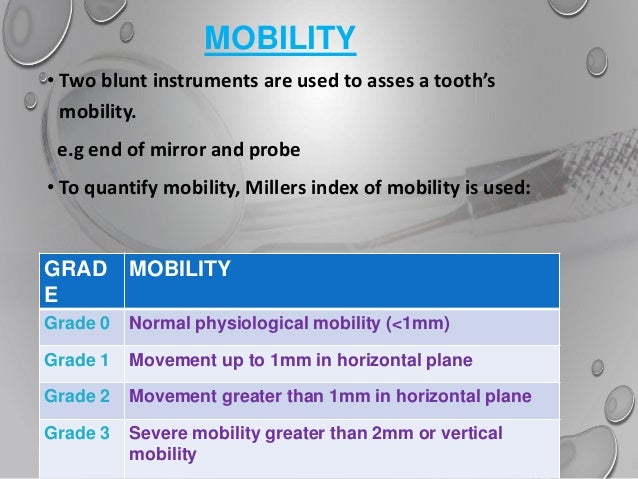 MOBILITY

• Two blunt instruments are used to asses a tooth's mobility.

e.g end of mirror and probe

• To quantify mobility, Millers index of mobility is used:

| GRADE | MOBILITY |
|---|---|
| Grade 0 | Normal physiological mobility (<1mm) |
| Grade 1 | Movement up to 1mm in horizontal plane |
| Grade 2 | Movement greater than 1mm in horizontal plane |
| Grade 3 | Severe mobility greater than 2mm or vertical mobility |